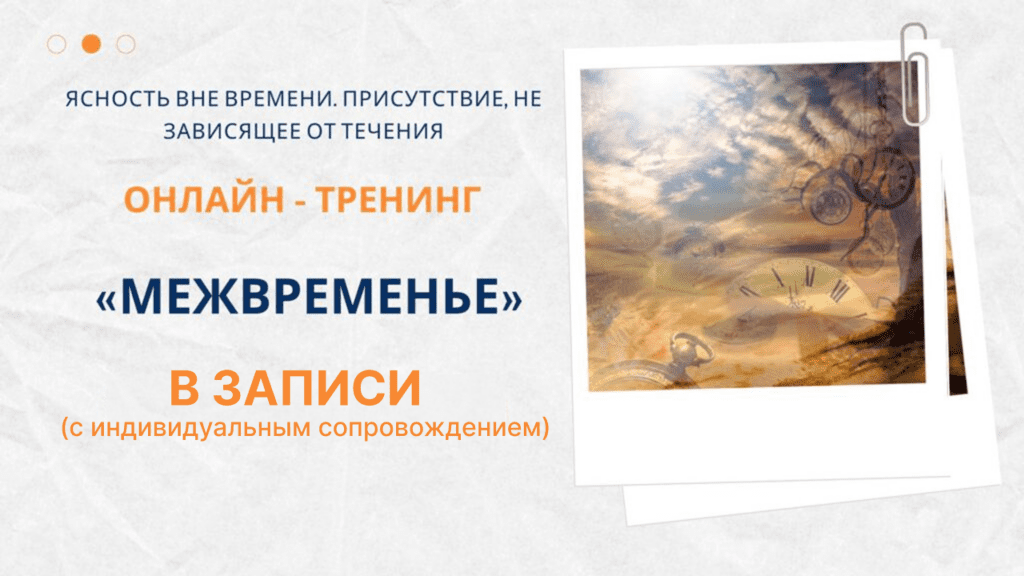 ЯСНОСТЬ ВНЕ ВРЕМЕНИ. ПРИСУТСТВИЕ, НЕ ЗАВИСЯЩЕЕ ОТ ТЕЧЕНИЯ

ОНЛАЙН - ТРЕНИНГ

«МЕЖВРЕМЕНЬЕ»

В ЗАПИСИ
(с индивидуальным сопровождением)